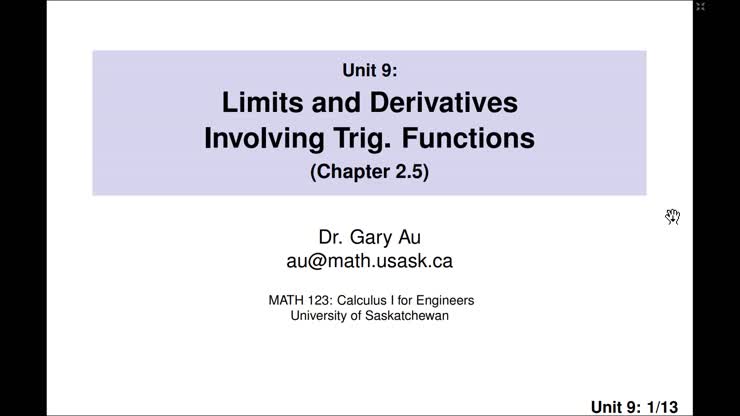 Unit 9:
Limits and Derivatives Involving Trig. Functions
(Chapter 2.5)

Dr. Gary Au
au@math.usask.ca

MATH 123: Calculus I for Engineers
University of Saskatchewan

Unit 9: 1/13